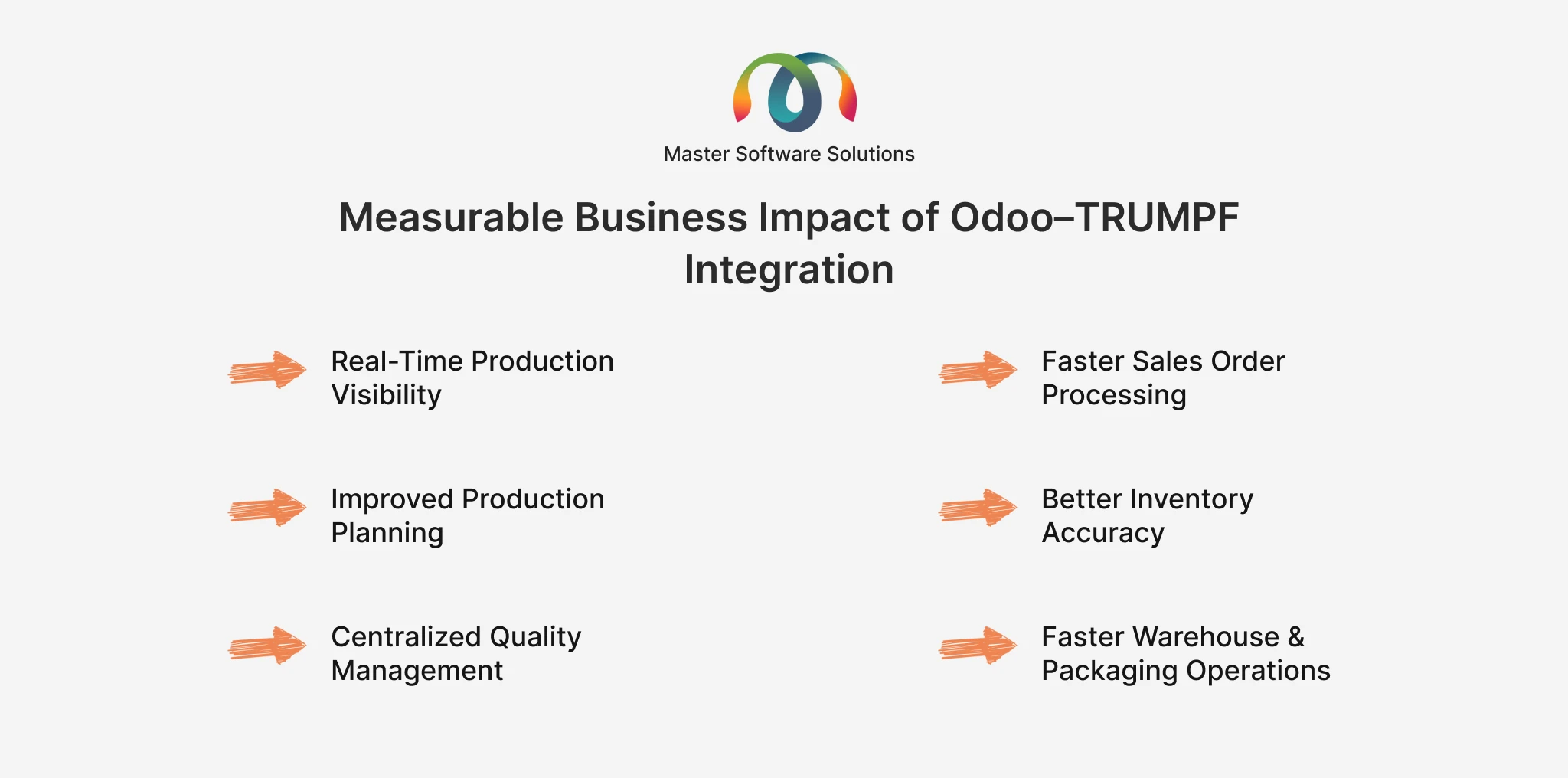 Master Software Solutions

Measurable Business Impact of Odoo–TRUMPF Integration

Real-Time Production Visibility

Improved Production Planning

Centralized Quality Management

Faster Sales Order Processing

Better Inventory Accuracy

Faster Warehouse & Packaging Operations